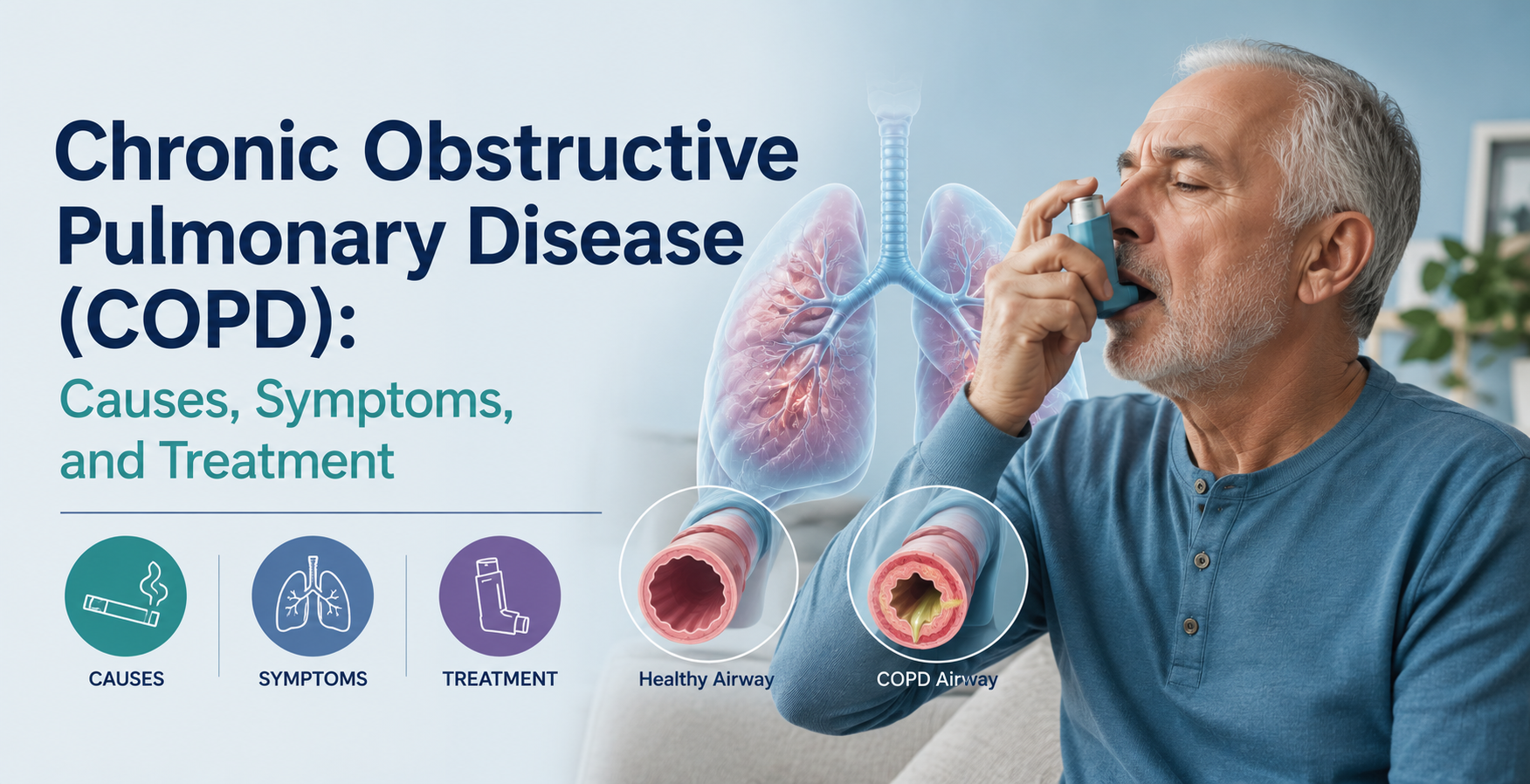 Chronic Obstructive Pulmonary Disease (COPD):

Causes, Symptoms, and Treatment

CAUSES

SYMPTOMS

TREATMENT

Healthy Airway

COPD Airway